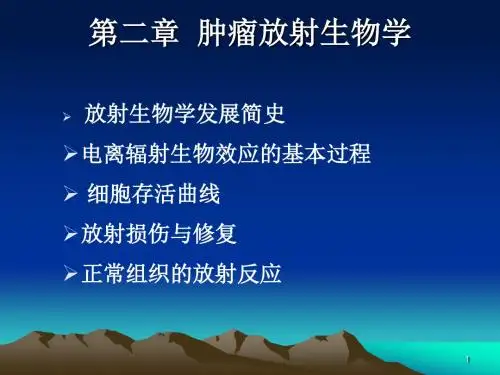 第二章 肿瘤放射生物学

➢ 放射生物学发展简史

➢ 电离辐射生物效应的基本过程

➢ 细胞存活曲线

➢ 放射损伤与修复

➢ 正常组织的放射反应

1